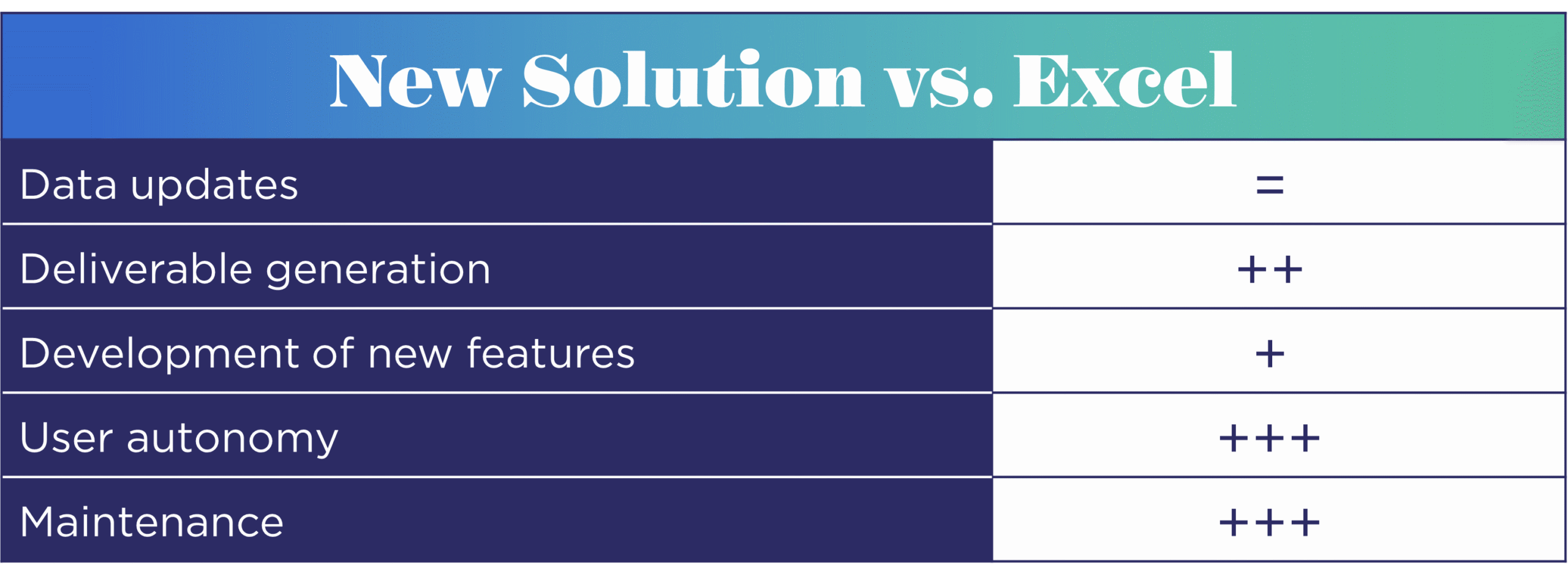 New Solution vs. Excel

| | |
|---|---|
| Data updates | = |
| Deliverable generation | ++ |
| Development of new features | + |
| User autonomy | +++ |
| Maintenance | +++ |